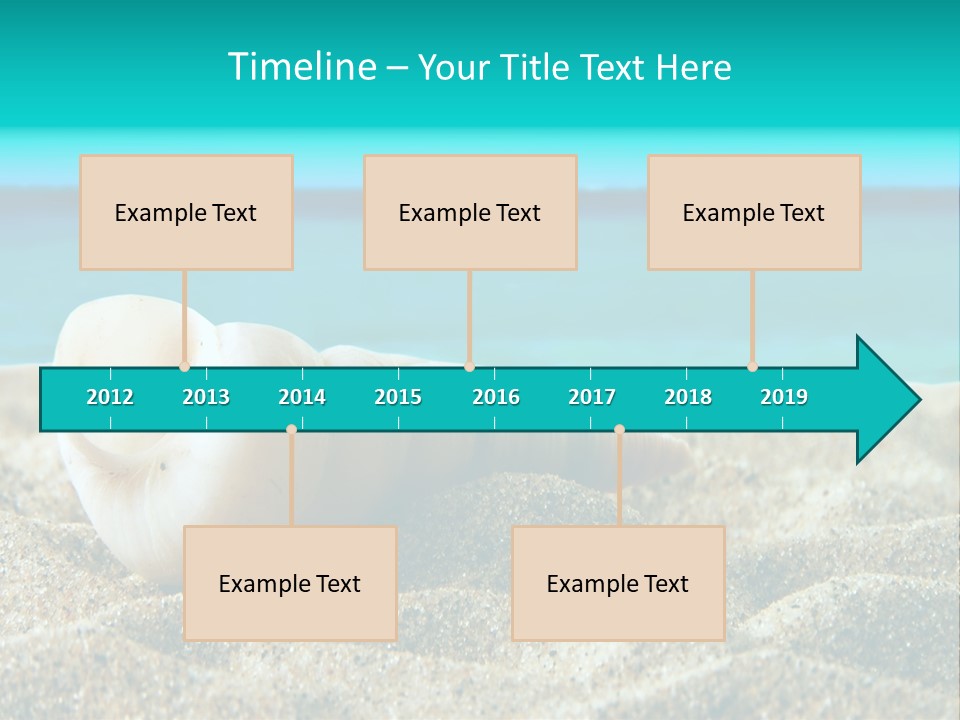 Timeline – Your Title Text Here

Example Text

Example Text

Example Text

2012 2013 2014 2015 2016 2017 2018 2019

Example Text

Example Text